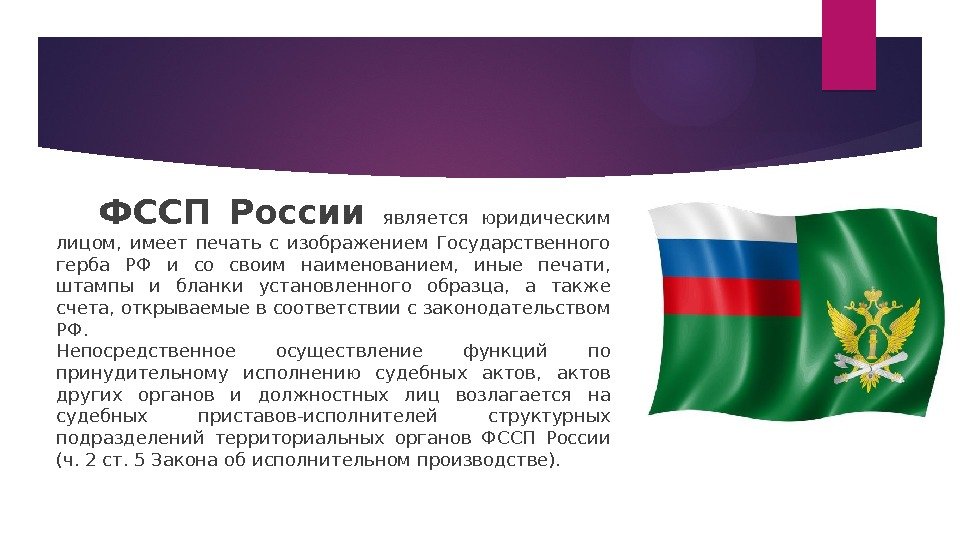 ФССП России является юридическим лицом, имеет печать с изображением Государственного герба РФ и со своим наименованием, иные печати, штампы и бланки установленного образца, а также счета, открываемые в соответствии с законодательством РФ.
Непосредственное осуществление функций по принудительному исполнению судебных актов, актов других органов и должностных лиц возлагается на судебных приставов-исполнителей структурных подразделений территориальных органов ФССП России (ч. 2 ст. 5 Закона об исполнительном производстве).